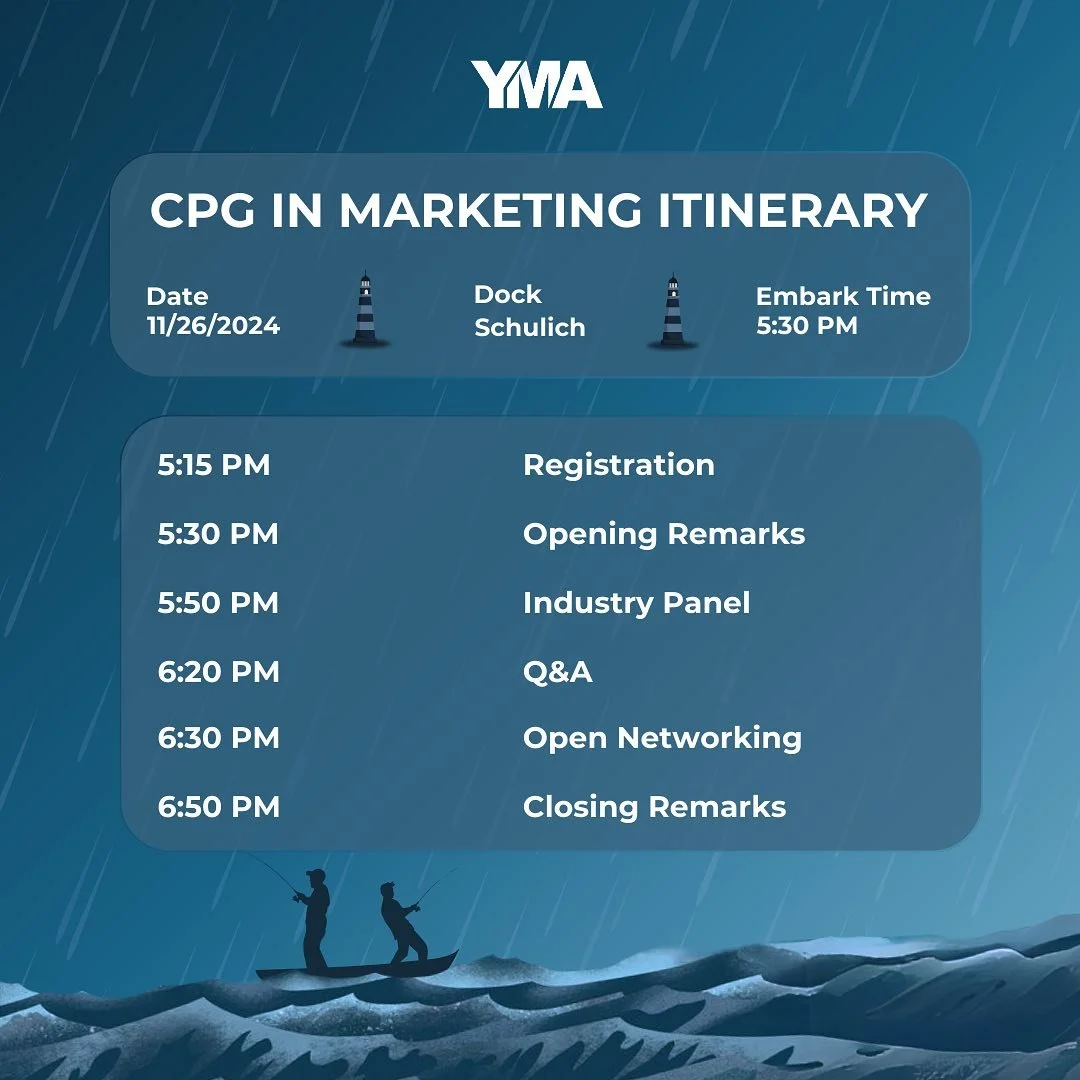 YMA

CPG IN MARKETING ITINERARY

Date
11/26/2024

Dock
Schulich

Embark Time
5:30 PM

| | |
|---|---|
| 5:15 PM | Registration |
| 5:30 PM | Opening Remarks |
| 5:50 PM | Industry Panel |
| 6:20 PM | Q&A |
| 6:30 PM | Open Networking |
| 6:50 PM | Closing Remarks |